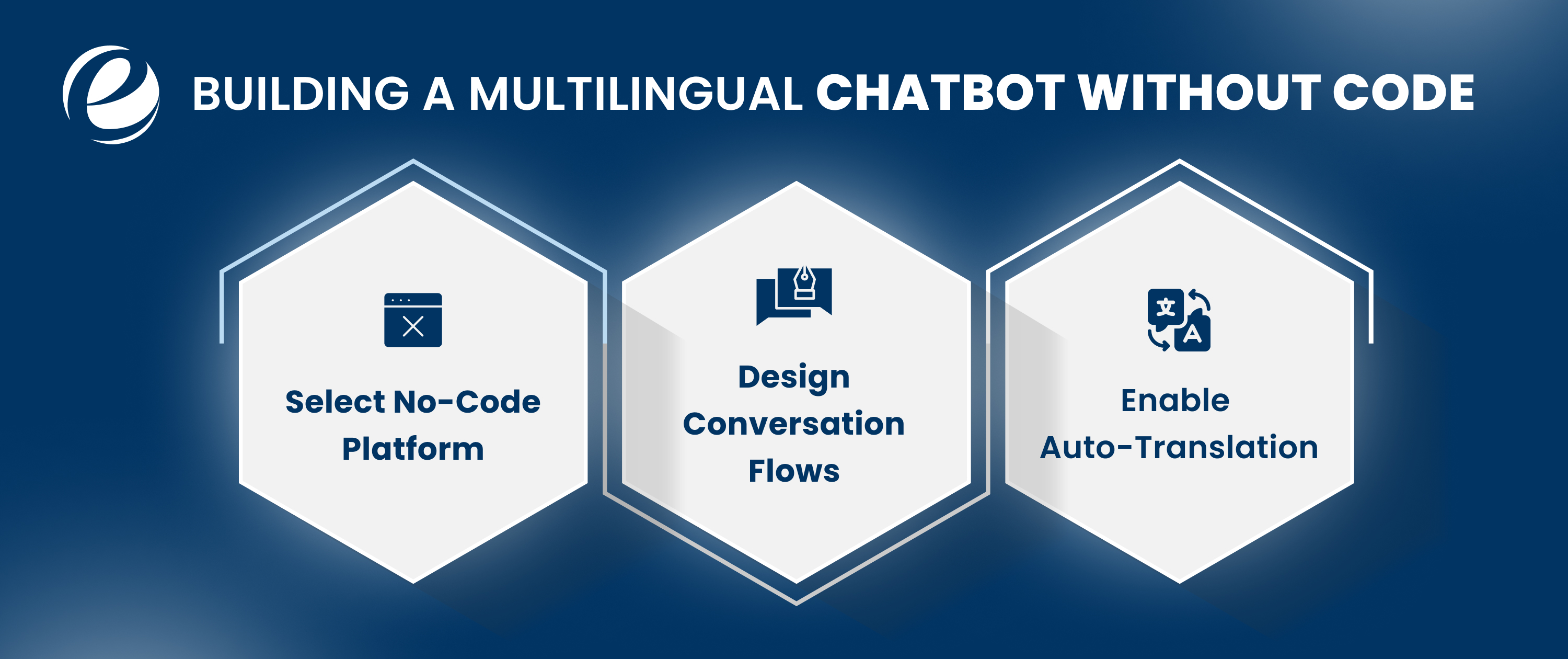 BUILDING A MULTILINGUAL CHATBOT WITHOUT CODE

Select No-Code Platform

Design Conversation Flows

文 A

Enable Auto-Translation